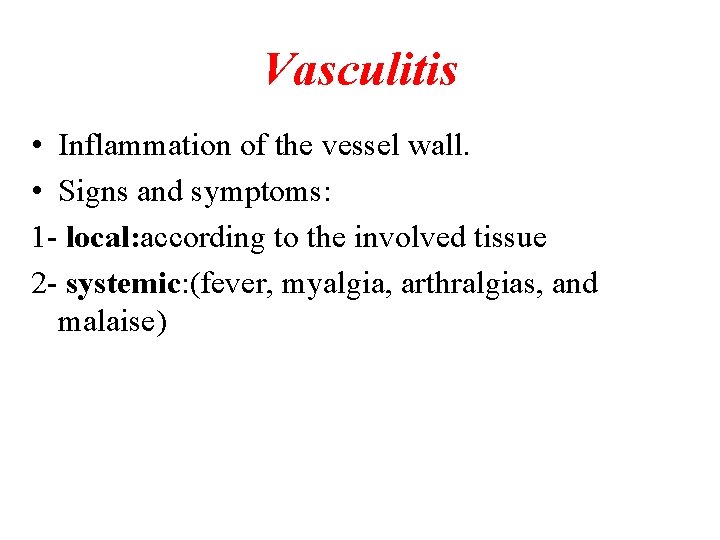 Vasculitis

• Inflammation of the vessel wall.
• Signs and symptoms:
1- local:according to the involved tissue
2- systemic:(fever, myalgia, arthralgias, and malaise)